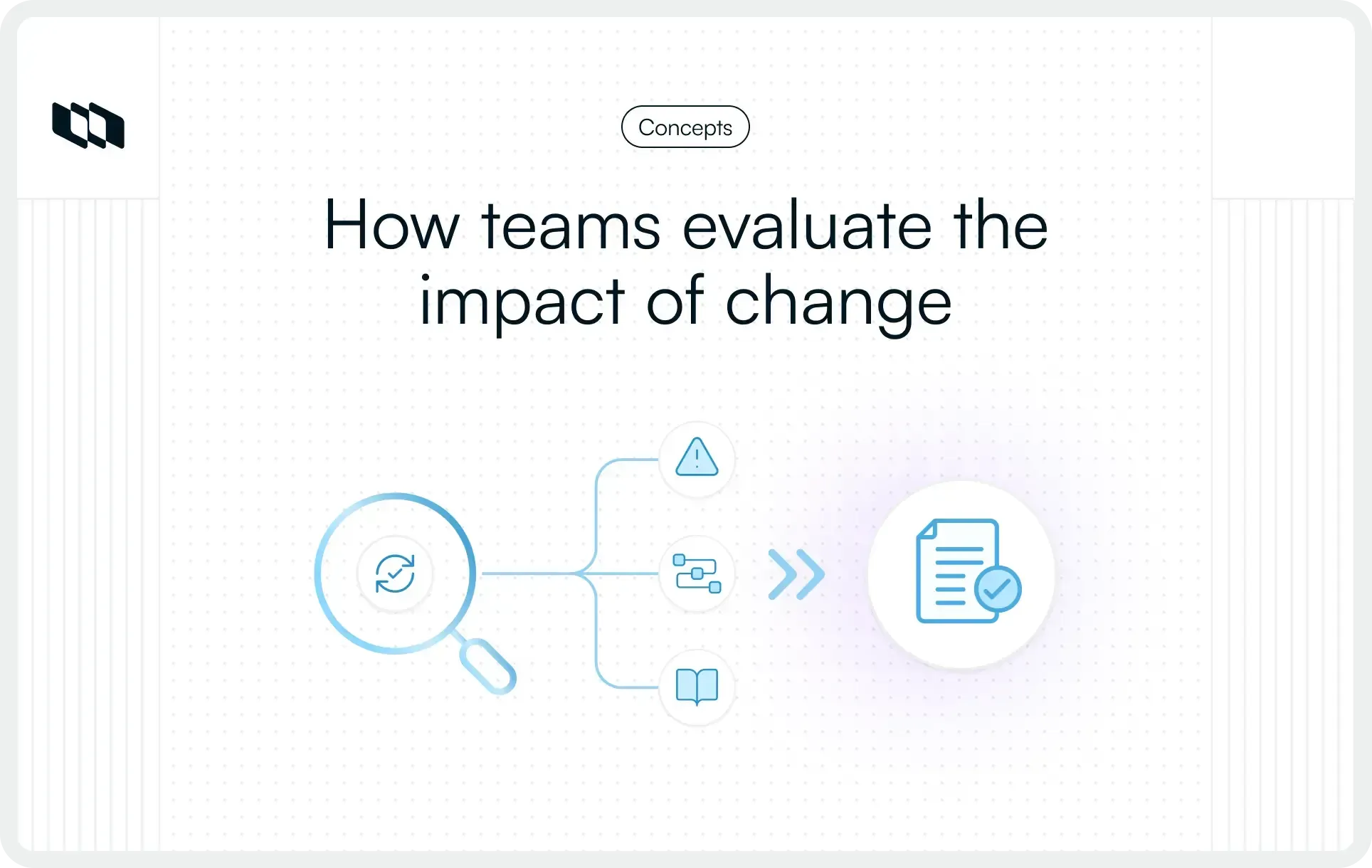 Concepts

How teams evaluate the impact of change